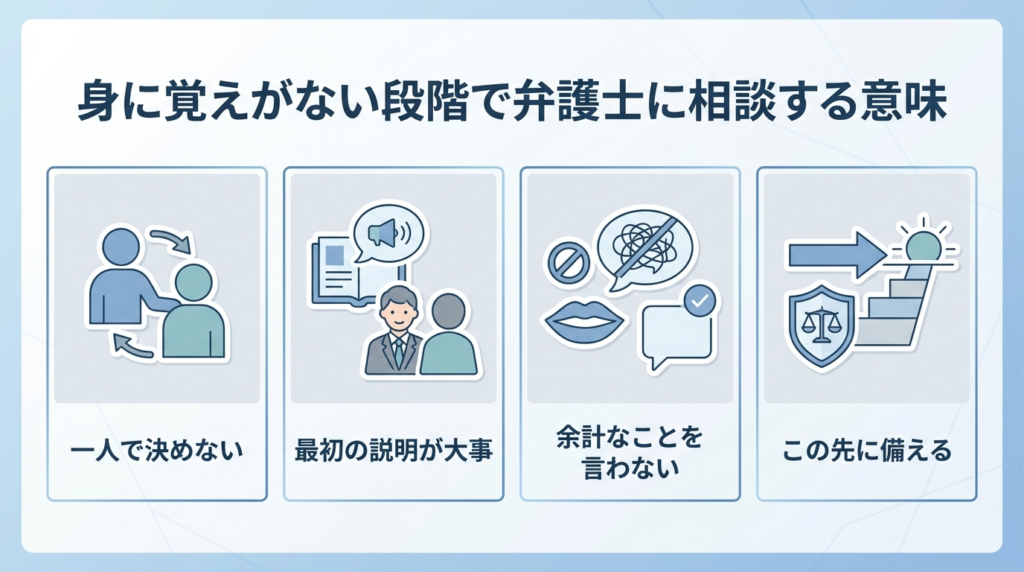 身に覚えがない段階で弁護士に相談する意味

一人で決めない

最初の説明が大事

余計なことを言わない

この先に備える